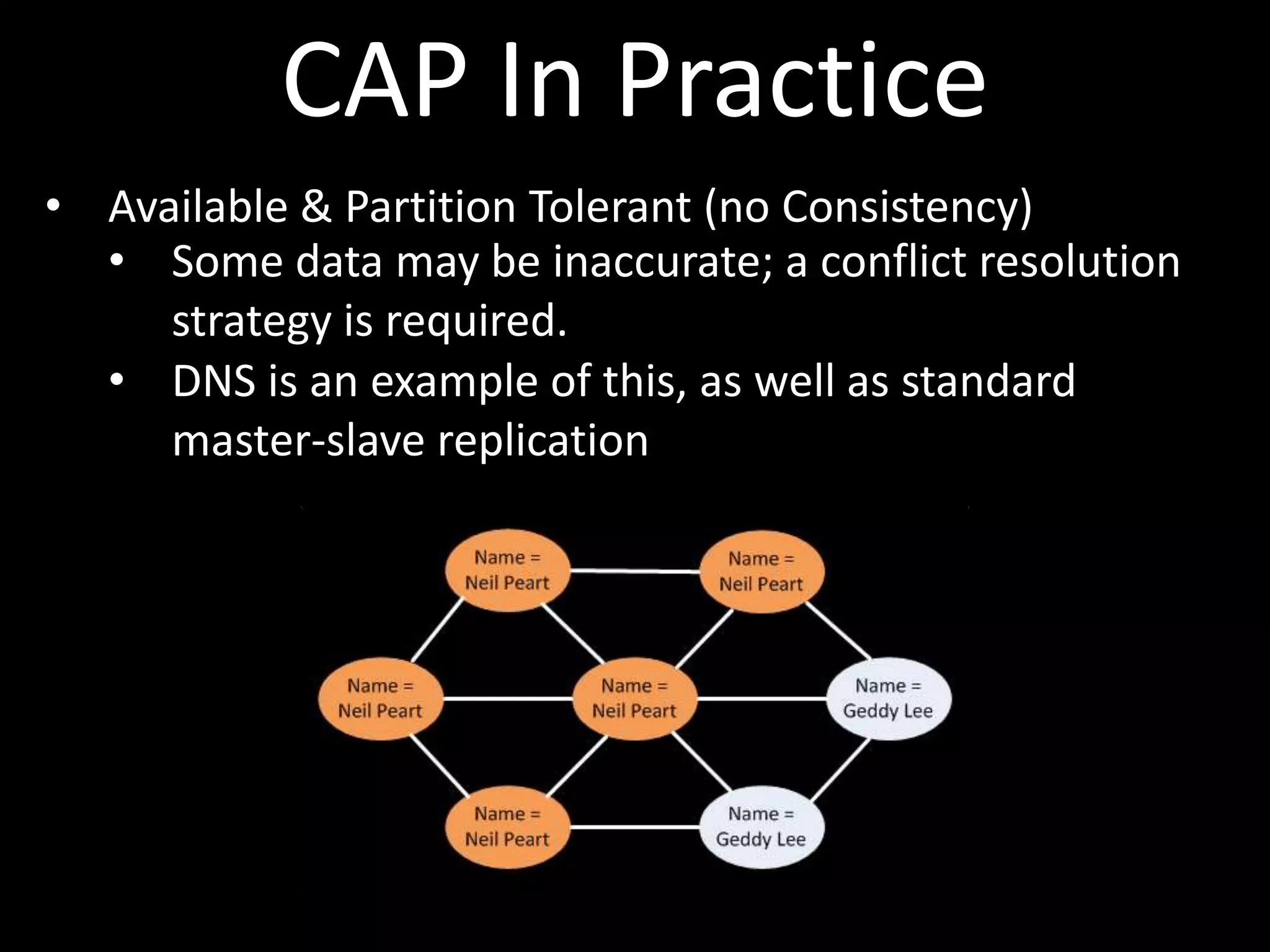 CAP In Practice

• Available & Partition Tolerant (no Consistency)
  • Some data may be inaccurate; a conflict resolution strategy is required.
  • DNS is an example of this, as well as standard master-slave replication

Name = Neil Peart

Name = Neil Peart

Name = Neil Peart

Name = Neil Peart

Name = Geddy Lee

Name = Neil Peart

Name = Geddy Lee